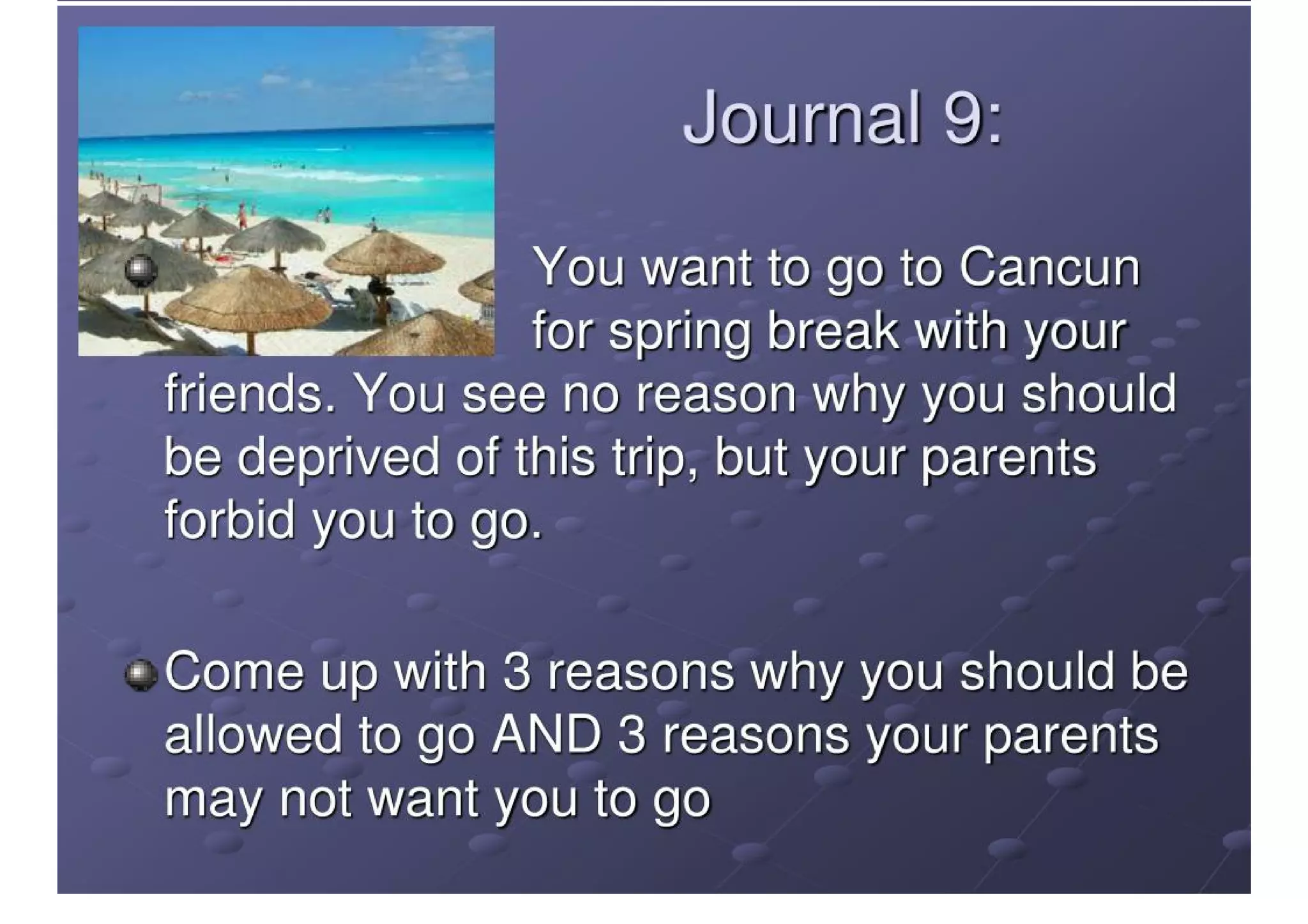 Journal 9:

You want to go to Cancun for spring break with your friends. You see no reason why you should be deprived of this trip, but your parents forbid you to go.

Come up with 3 reasons why you should be allowed to go AND 3 reasons your parents may not want you to go